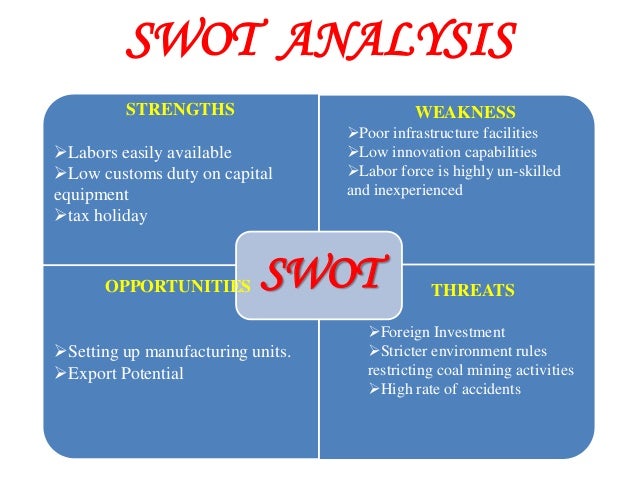 SWOT ANALYSIS

STRENGTHS

➢Labors easily available
➢Low customs duty on capital equipment
➢tax holiday

WEAKNESS

➢Poor infrastructure facilities
➢Low innovation capabilities
➢Labor force is highly un-skilled and inexperienced

SWOT

OPPORTUNITIES

➢Setting up manufacturing units.
➢Export Potential

THREATS

➢Foreign Investment
➢Stricter environment rules restricting coal mining activities
➢High rate of accidents